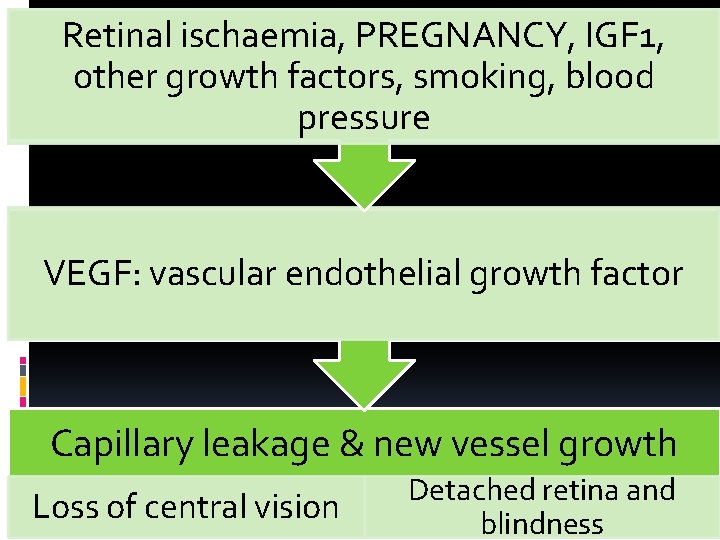 Retinal ischaemia, PREGNANCY, IGF1, other growth factors, smoking, blood pressure

VEGF: vascular endothelial growth factor

Capillary leakage & new vessel growth

Loss of central vision

Detached retina and blindness